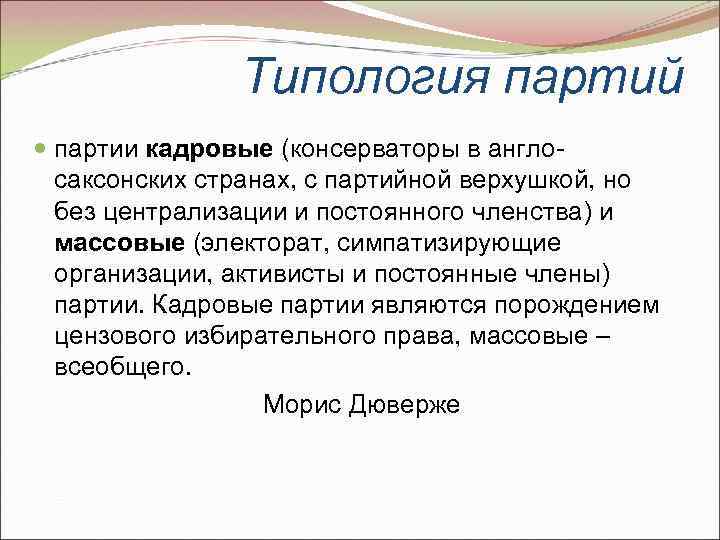 Типология партий

партии кадровые (консерваторы в англо-саксонских странах, с партийной верхушкой, но без централизации и постоянного членства) и массовые (электорат, симпатизирующие организации, активисты и постоянные члены) партии. Кадровые партии являются порождением цензового избирательного права, массовые – всеобщего.

Морис Дюверже